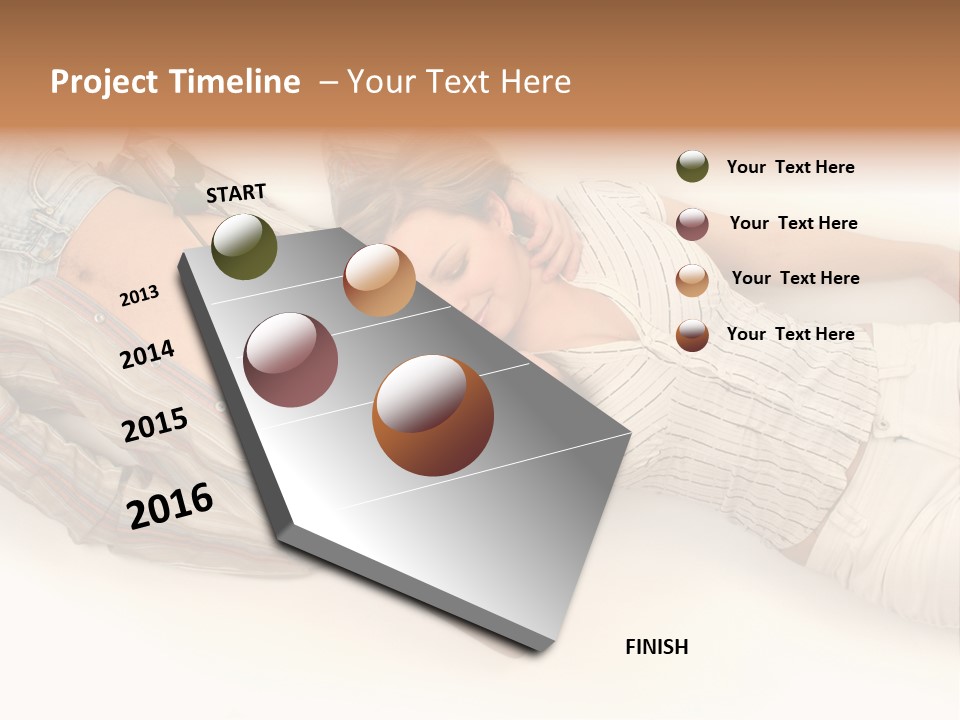 Project Timeline – Your Text Here

START

2013

2014

2015

2016

FINISH

Your Text Here

Your Text Here

Your Text Here

Your Text Here